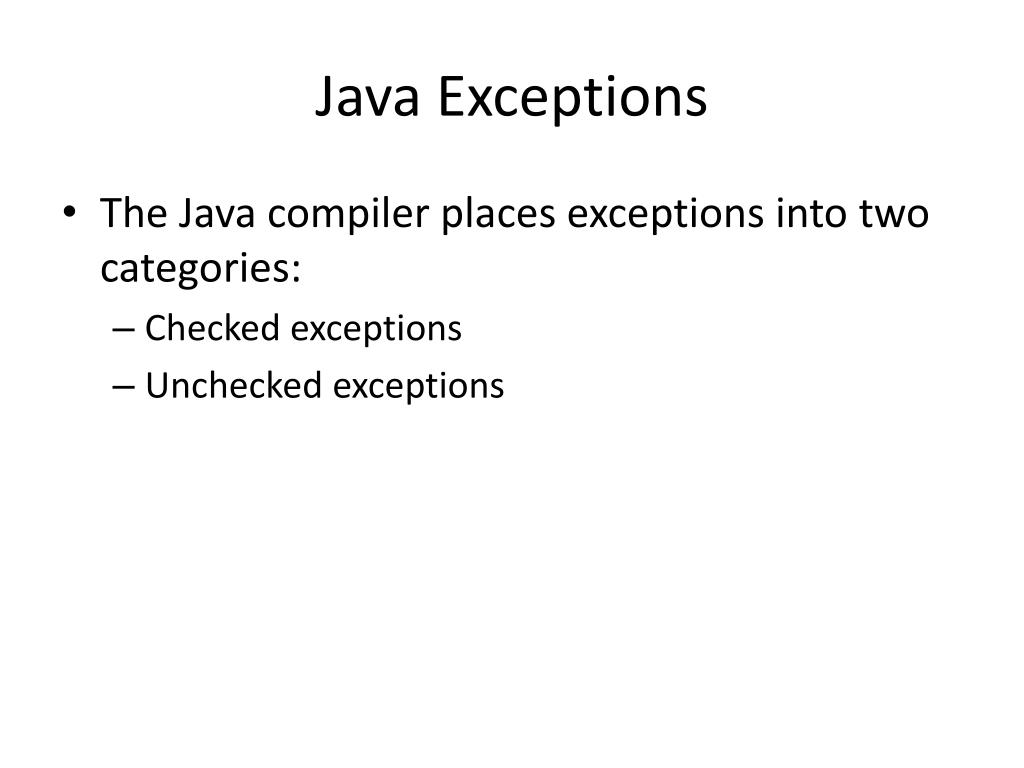 Java Exceptions

• The Java compiler places exceptions into two categories:
– Checked exceptions
– Unchecked exceptions